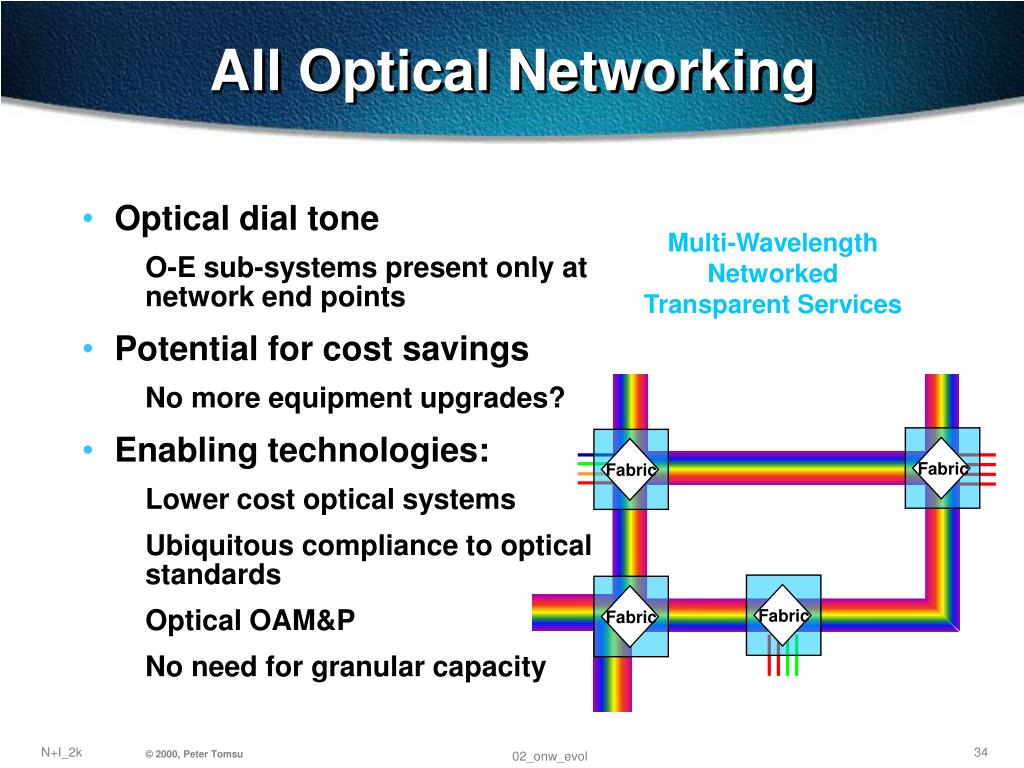 All Optical Networking

• Optical dial tone

O-E sub-systems present only at network end points

• Potential for cost savings

No more equipment upgrades?

• Enabling technologies:

Lower cost optical systems

Ubiquitous compliance to optical standards

Optical OAM&P

No need for granular capacity

Multi-Wavelength Networked Transparent Services

Fabric

Fabric

Fabric

Fabric

N+I_2k

© 2000, Peter Tomsu

02_onw_evol

34